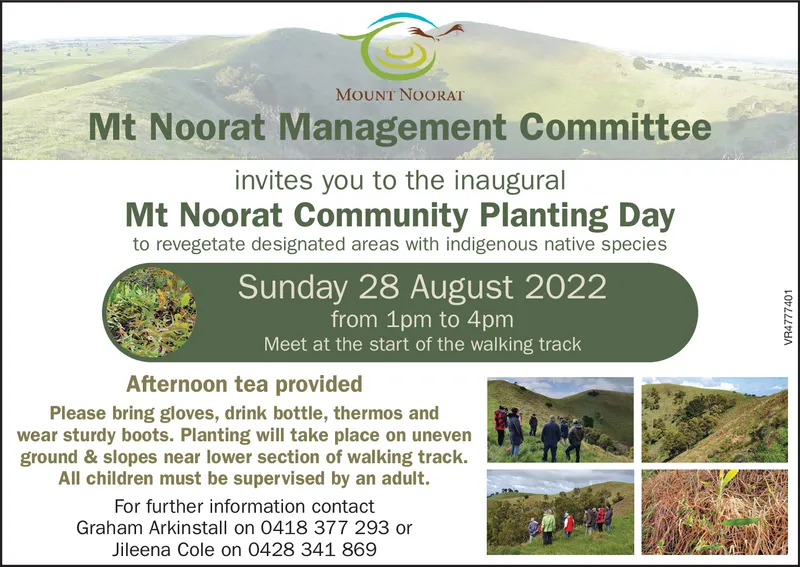 MOUNT NOORAT

Mt Noorat Management Committee

invites you to the inaugural

Mt Noorat Community Planting Day

to revegetate designated areas with indigenous native species

Sunday 28 August 2022

from 1pm to 4pm

Meet at the start of the walking track

VR4777401

Afternoon tea provided

Please bring gloves, drink bottle, thermos and wear sturdy boots. Planting will take place on uneven ground & slopes near lower section of walking track. All children must be supervised by an adult.

For further information contact Graham Arkinstall on 0418 377 293 or Jileena Cole on 0428 341 869